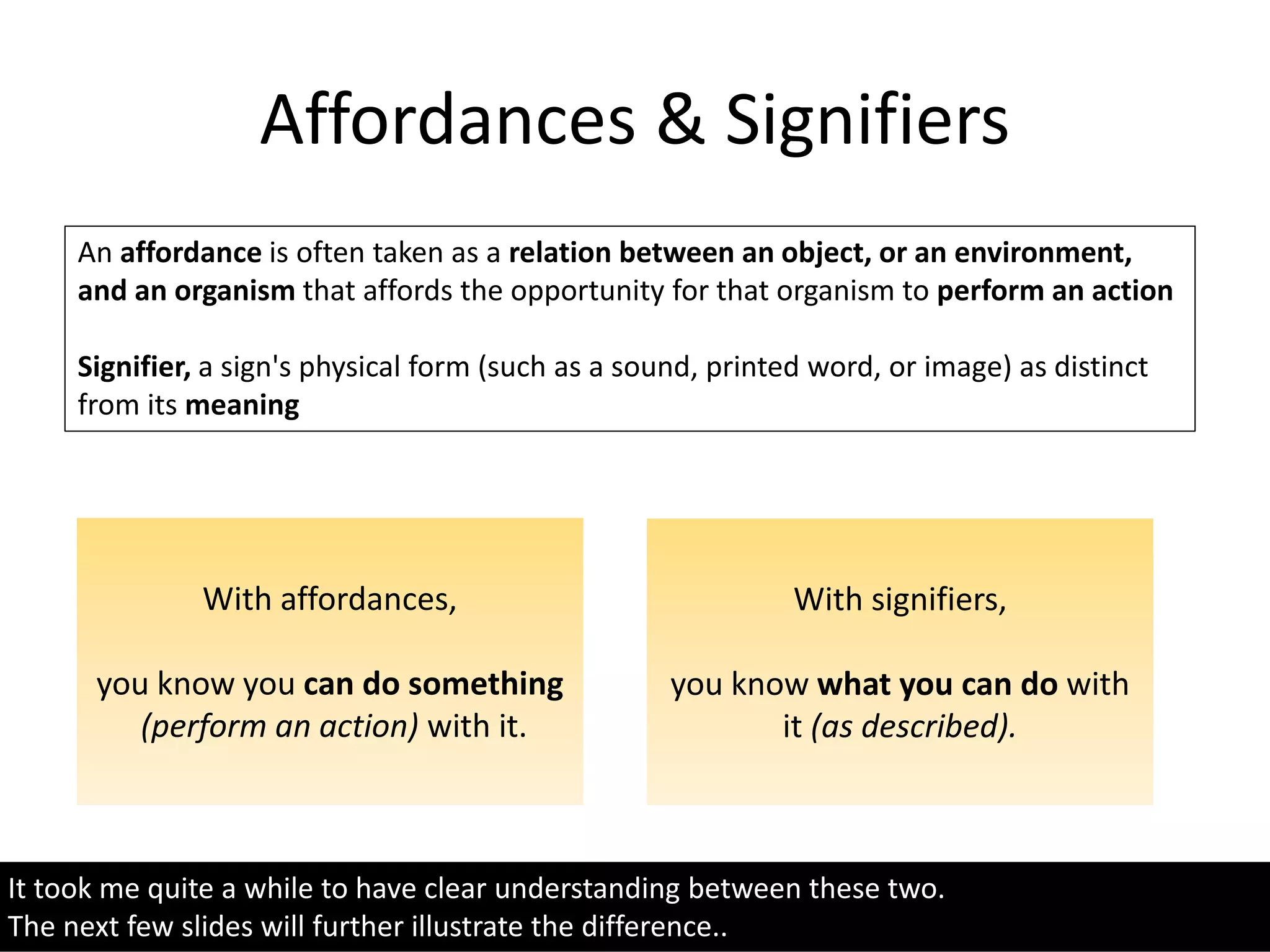 Affordances & Signifiers

An affordance is often taken as a relation between an object, or an environment, and an organism that affords the opportunity for that organism to perform an action

Signifier, a sign's physical form (such as a sound, printed word, or image) as distinct from its meaning

With affordances,

you know you can do something (perform an action) with it.

With signifiers,

you know what you can do with it (as described).

It took me quite a while to have clear understanding between these two.
The next few slides will further illustrate the difference..